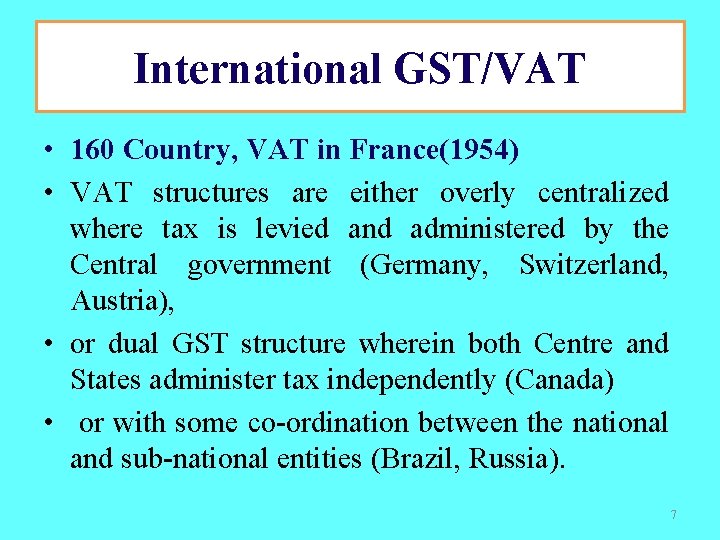 International GST/VAT

• 160 Country, VAT in France(1954)

• VAT structures are either overly centralized where tax is levied and administered by the Central government (Germany, Switzerland, Austria),

• or dual GST structure wherein both Centre and States administer tax independently (Canada)

• or with some co-ordination between the national and sub-national entities (Brazil, Russia).

7